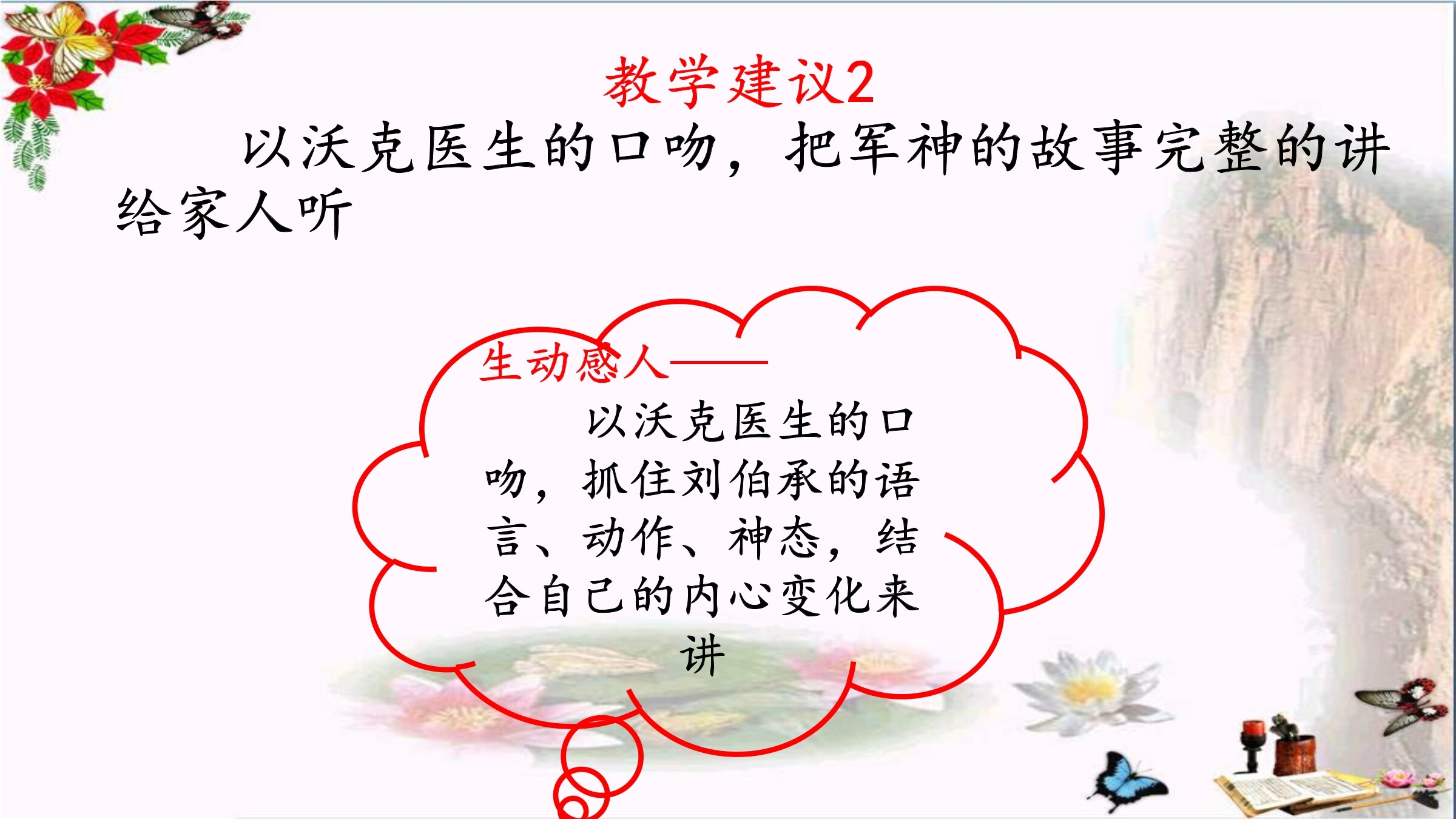 教学建议2

以沃克医生的口吻，把军神的故事完整的讲给家人听

生动感人——

以沃克医生的口吻，抓住刘伯承的语言、动作、神态，结合自己的内心变化来讲